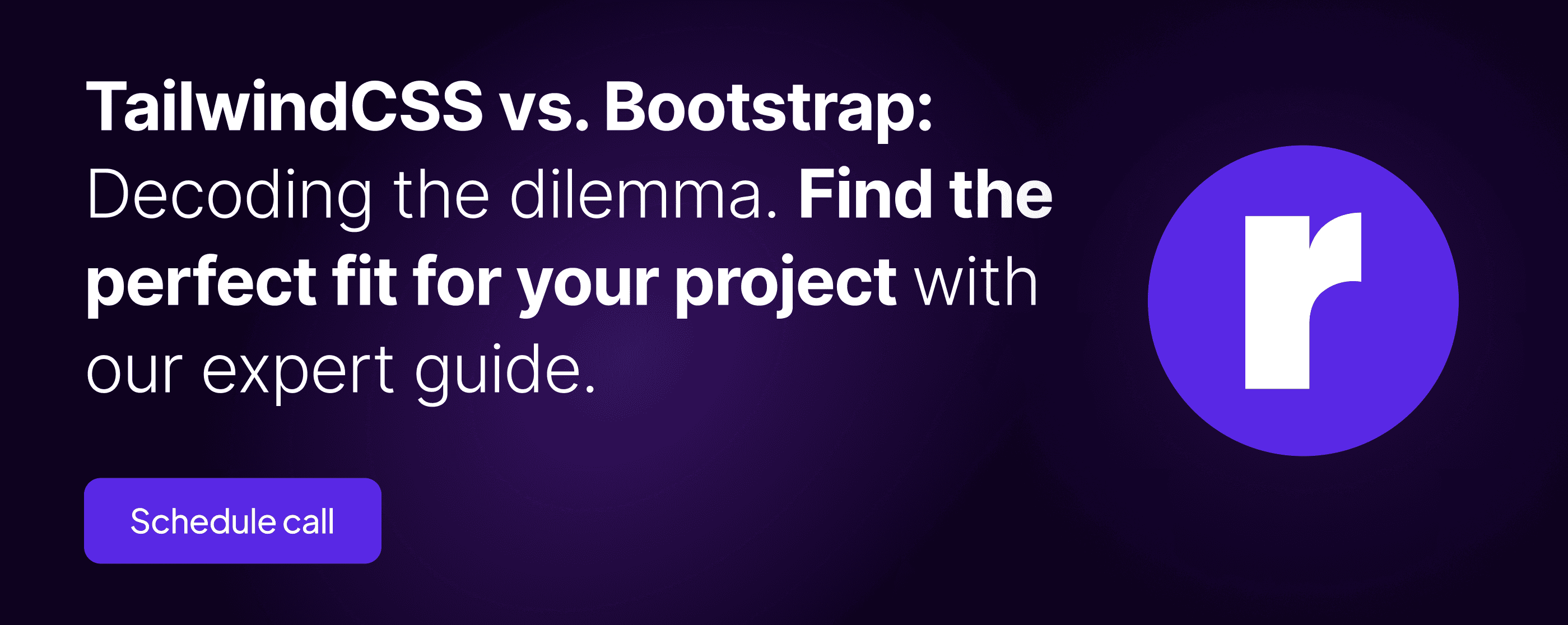 TailwindCSS vs. Bootstrap: Decoding the dilemma. Find the perfect fit for your project with our expert guide.

Schedule call

r